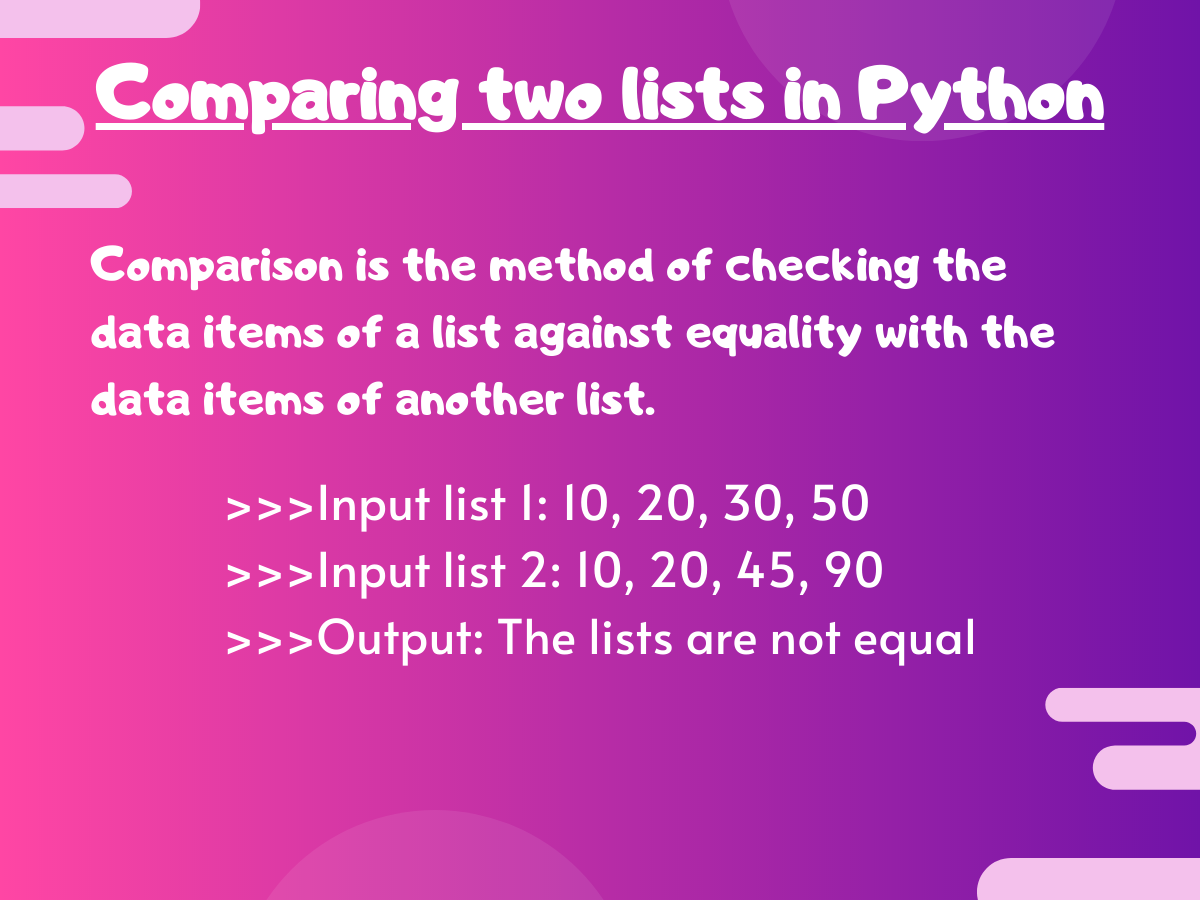 Comparing two lists in Python

Comparison is the method of checking the data items of a list against equality with the data items of another list.

>>>Input list 1: 10, 20, 30, 50
>>>Input list 2: 10, 20, 45, 90
>>>Output: The lists are not equal